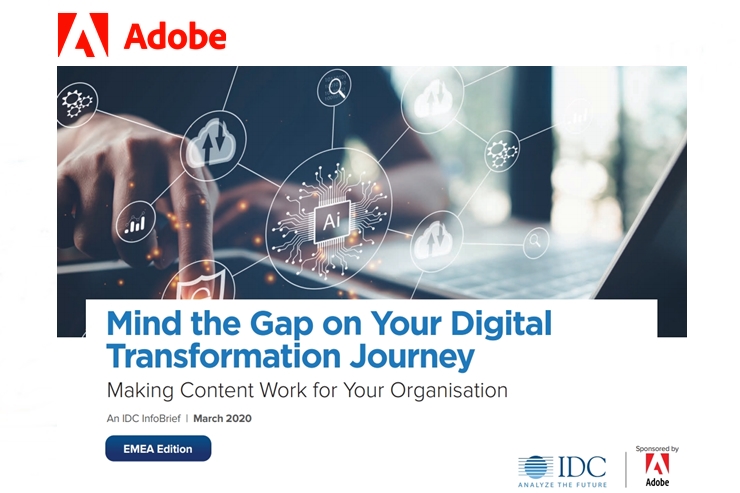 Adobe

Ai

Mind the Gap on Your Digital Transformation Journey

Making Content Work for Your Organisation

An IDC InfoBrief | March 2020

EMEA Edition

IDC
ANALYZE THE FUTURE

Sponsored by
Adobe